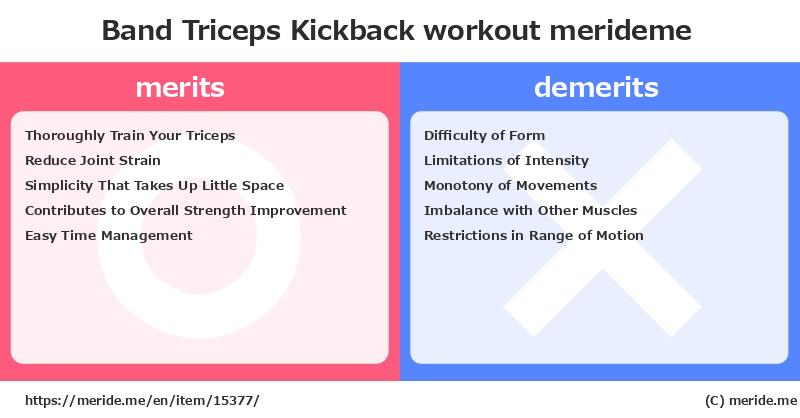 Band Triceps Kickback workout merideme

merits

Thoroughly Train Your Triceps
Reduce Joint Strain
Simplicity That Takes Up Little Space
Contributes to Overall Strength Improvement
Easy Time Management

demerits

Difficulty of Form
Limitations of Intensity
Monotony of Movements
Imbalance with Other Muscles
Restrictions in Range of Motion

https://meride.me/en/item/15377/

(C) meride.me